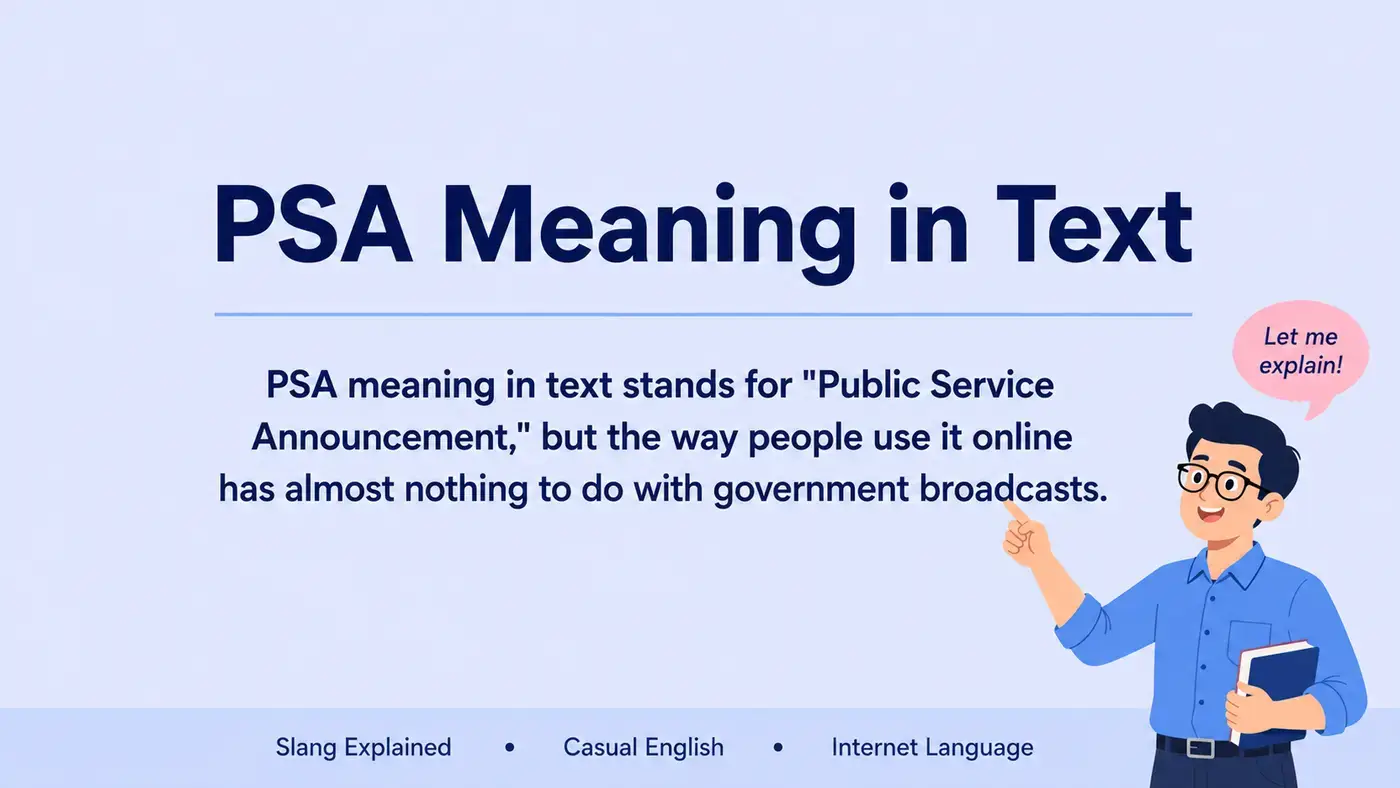 PSA Meaning in Text

PSA meaning in text stands for "Public Service Announcement," but the way people use it online has almost nothing to do with government broadcasts.

Let me explain!

Slang Explained • Casual English • Internet Language